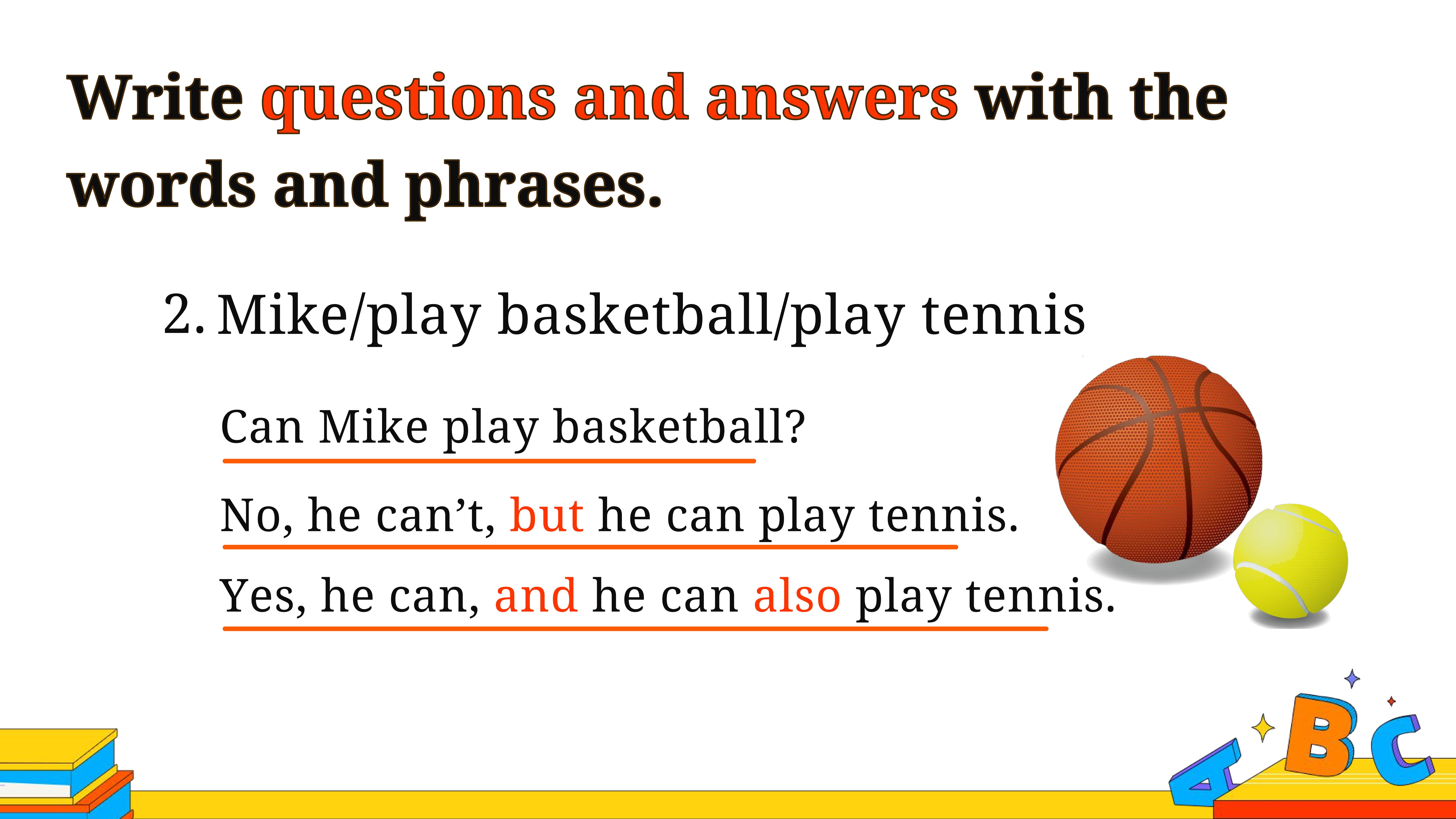 Write questions and answers with the words and phrases.

2. Mike/play basketball/play tennis

Can Mike play basketball?

No, he can’t, but he can play tennis.

Yes, he can, and he can also play tennis.

A B C